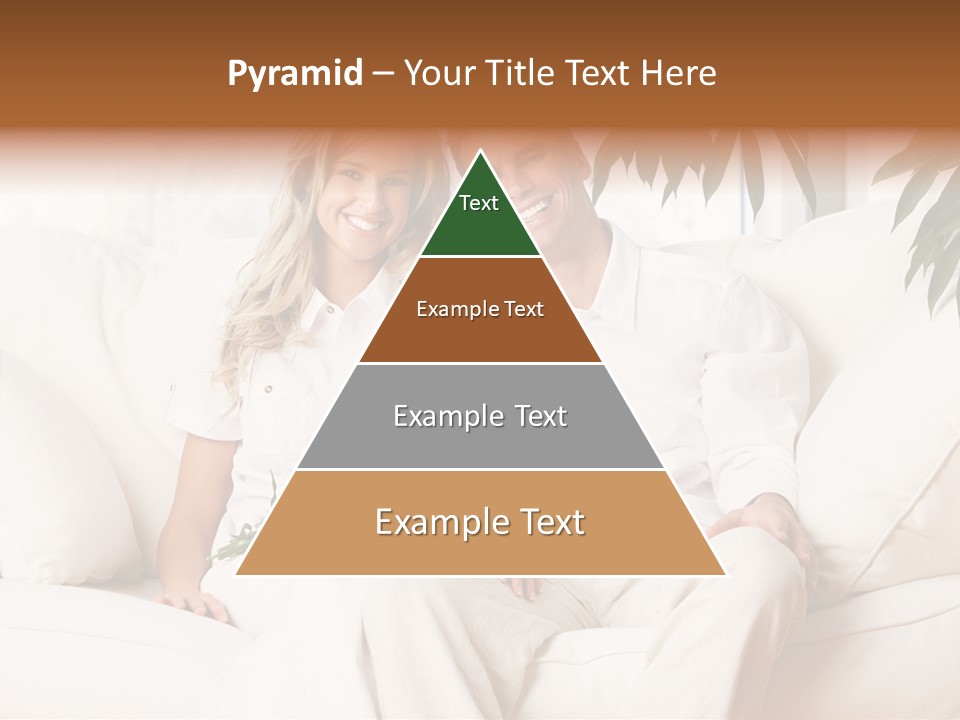 Pyramid – Your Title Text Here

Text

Example Text

Example Text

Example Text